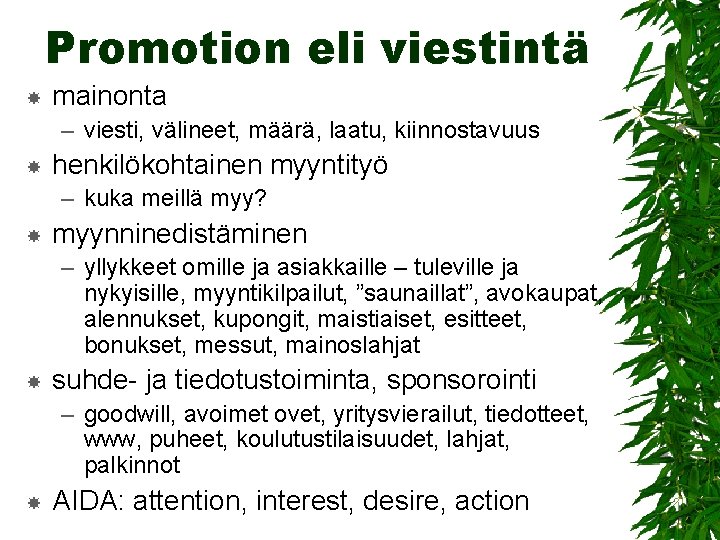 Promotion eli viestintä

mainonta
– viesti, välineet, määrä, laatu, kiinnostavuus

henkilökohtainen myyntityö
– kuka meillä myy?

myynninedistäminen
– yllykkeet omille ja asiakkaille – tuleville ja nykyisille, myyntikilpailut, ”saunaillat”, avokaupat, alennukset, kupongit, maistiaiset, esitteet, bonukset, messut, mainoslahjat

suhde- ja tiedotustoiminta, sponsorointi
– goodwill, avoimet ovet, yritysvierailut, tiedotteet, www, puheet, koulutustilaisuudet, lahjat, palkinnot

AIDA: attention, interest, desire, action